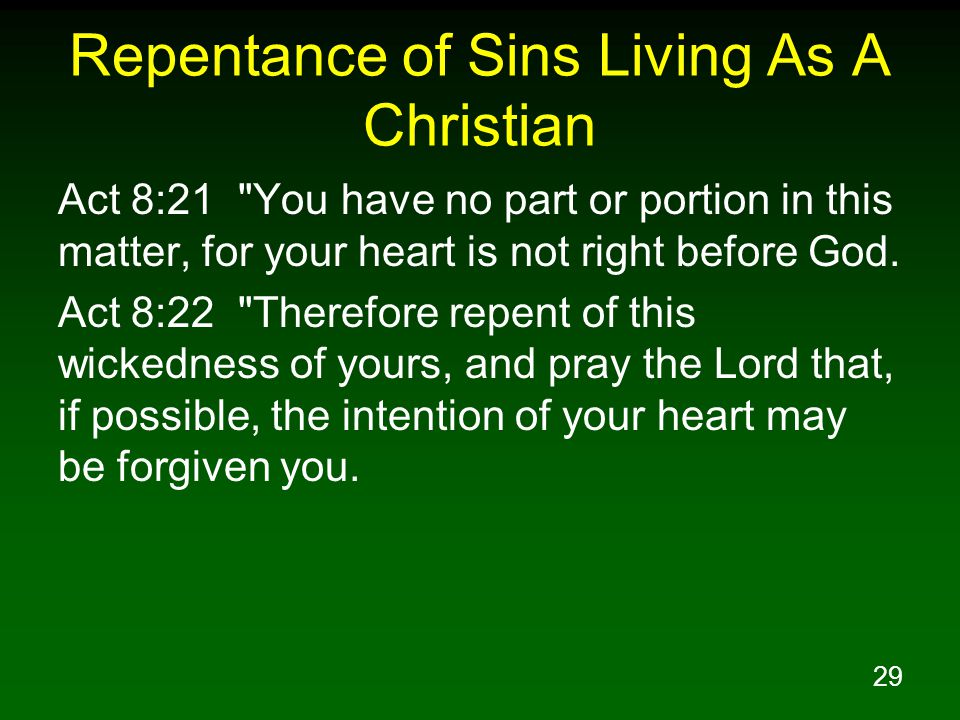 Repentance of Sins Living As A Christian

Act 8:21 "You have no part or portion in this matter, for your heart is not right before God.

Act 8:22 "Therefore repent of this wickedness of yours, and pray the Lord that, if possible, the intention of your heart may be forgiven you.

29